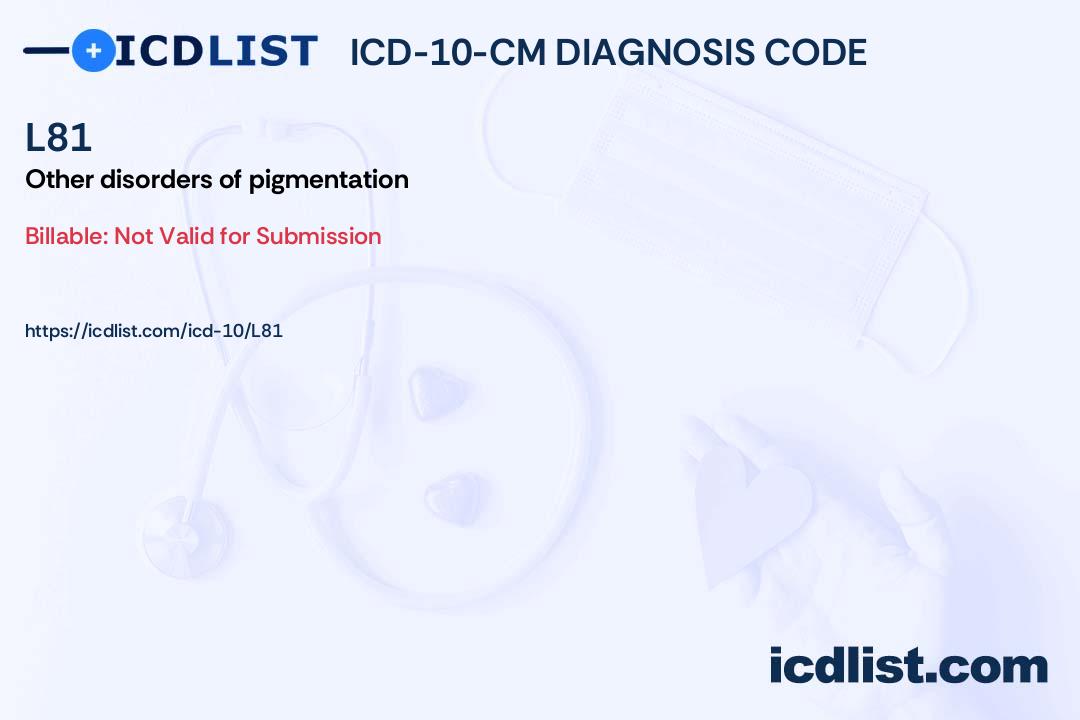 ICDLIST ICD-10-CM DIAGNOSIS CODE

L81

Other disorders of pigmentation

Billable: Not Valid for Submission

https://icdlist.com/icd-10/L81

icdlist.com